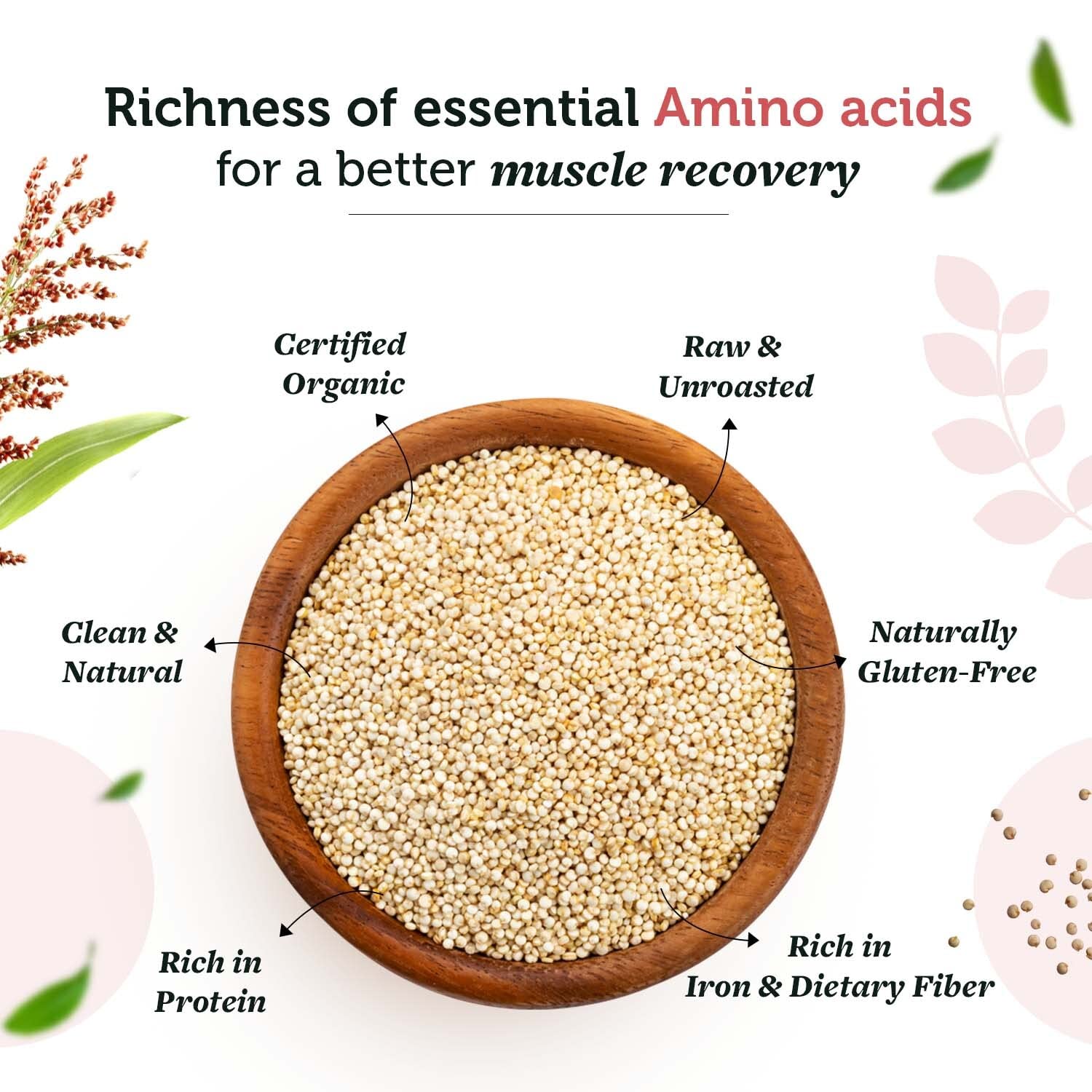 Richness of essential Amino acids for a better muscle recovery

Certified Organic

Raw & Unroasted

Clean & Natural

Naturally Gluten-Free

Rich in Protein

Rich in Iron & Dietary Fiber